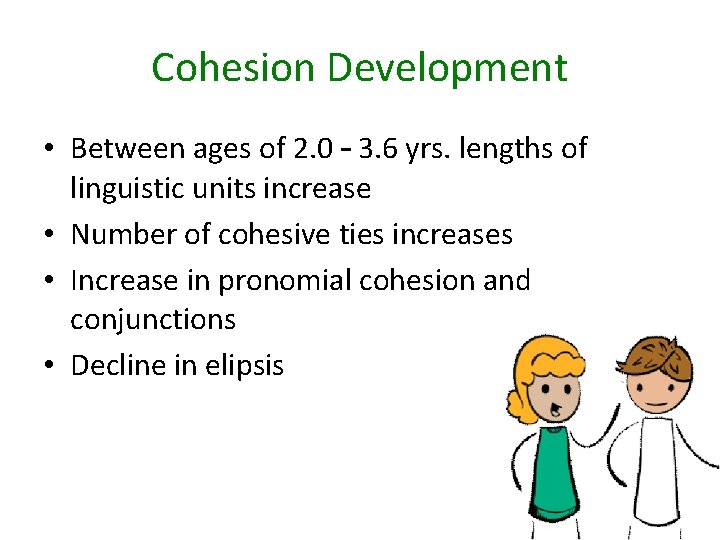 Cohesion Development

• Between ages of 2.0 – 3.6 yrs. lengths of linguistic units increase
• Number of cohesive ties increases
• Increase in pronomial cohesion and conjunctions
• Decline in elipsis